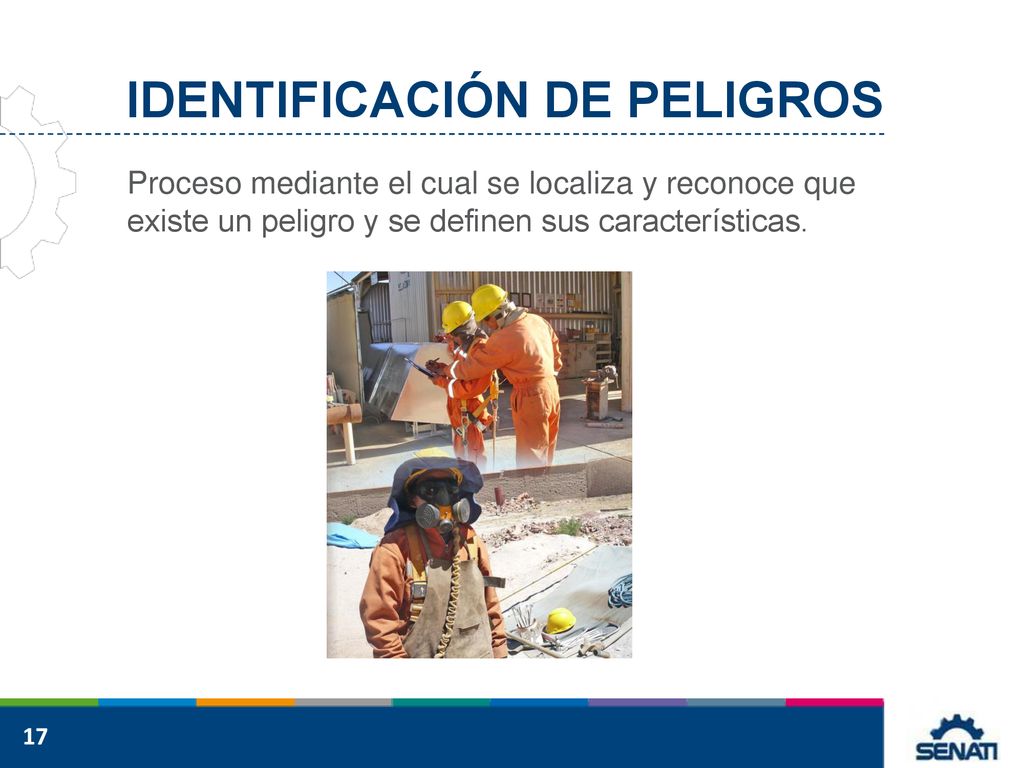 IDENTIFICACIÓN DE PELIGROS

Proceso mediante el cual se localiza y reconoce que existe un peligro y se definen sus características.

17

SENATI